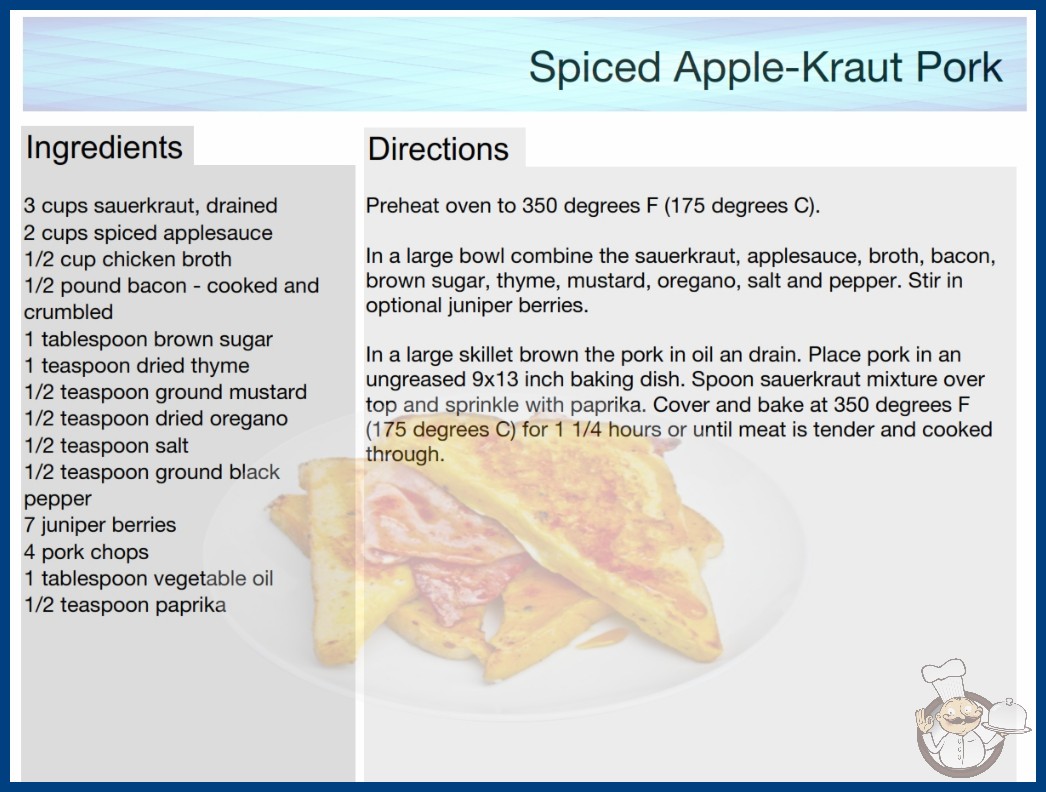 Spiced Apple-Kraut Pork

Ingredients

3 cups sauerkraut, drained
2 cups spiced applesauce
1/2 cup chicken broth
1/2 pound bacon - cooked and crumbled
1 tablespoon brown sugar
1 teaspoon dried thyme
1/2 teaspoon ground mustard
1/2 teaspoon dried oregano
1/2 teaspoon salt
1/2 teaspoon ground black pepper
7 juniper berries
4 pork chops
1 tablespoon vegetable oil
1/2 teaspoon paprika

Directions

Preheat oven to 350 degrees F (175 degrees C).

In a large bowl combine the sauerkraut, applesauce, broth, bacon, brown sugar, thyme, mustard, oregano, salt and pepper. Stir in optional juniper berries.

In a large skillet brown the pork in oil an drain. Place pork in an ungreased 9x13 inch baking dish. Spoon sauerkraut mixture over top and sprinkle with paprika. Cover and bake at 350 degrees F (175 degrees C) for 1 1/4 hours or until meat is tender and cooked through.